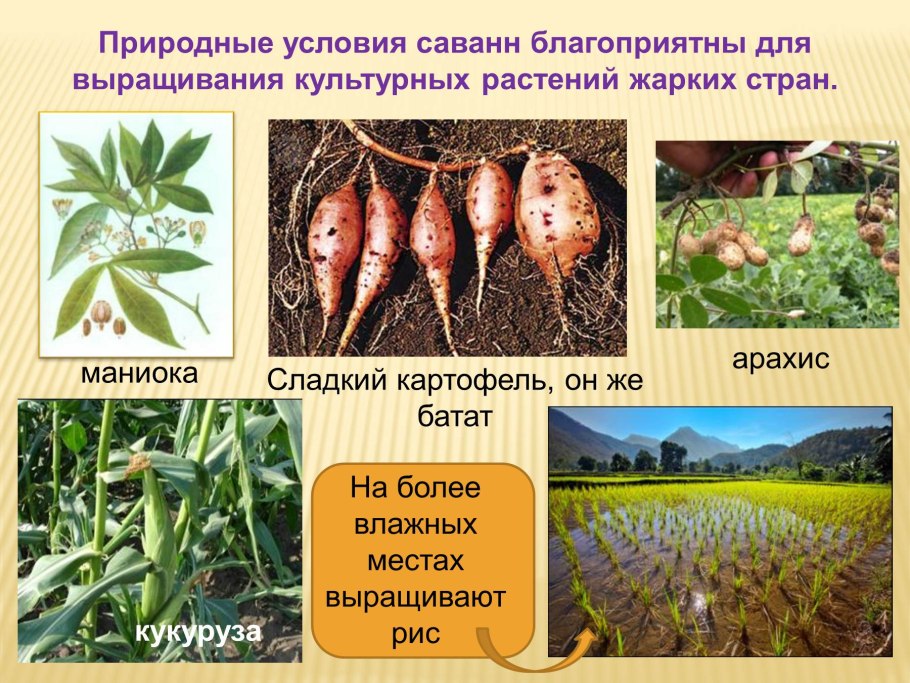 Природные условия саванн благоприятны для выращивания культурных растений жарких стран.

маниока

Сладкий картофель, он же батат

арахис

кукуруза

На более влажных местах выращивают рис